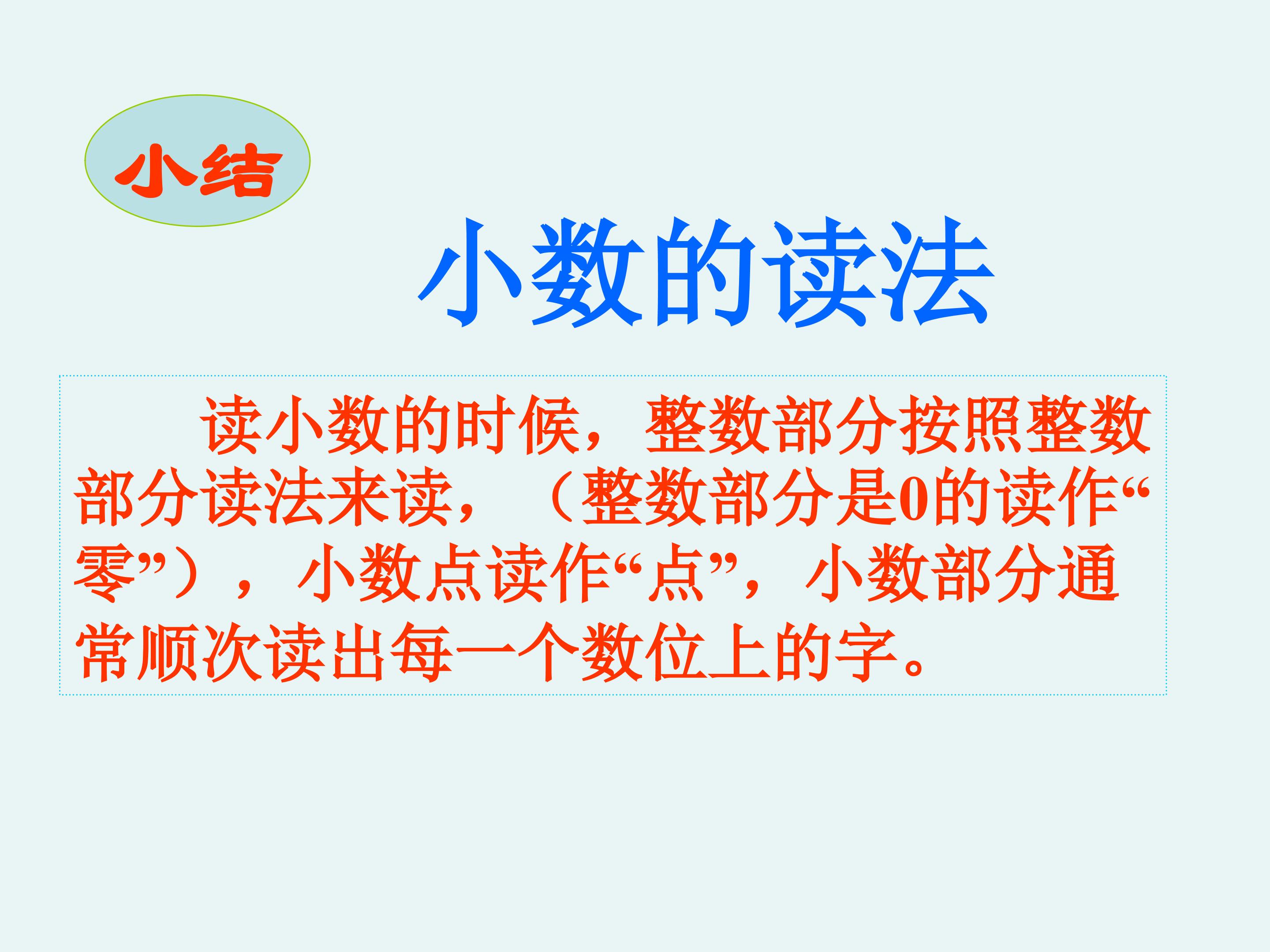 小结

小数的读法

读小数的时候，整数部分按照整数部分读法来读，（整数部分是0的读作“零”），小数点读作“点”，小数部分通常顺次读出每一个数位上的字。